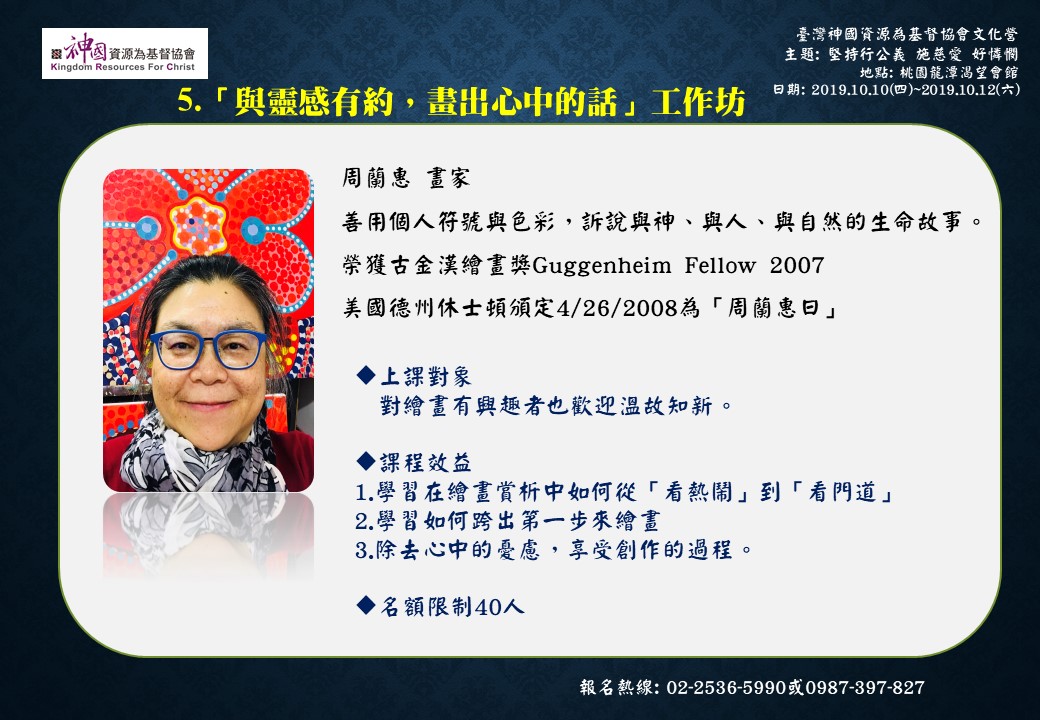 神國資源為基督協會
Kingdom Resources For Christ

臺灣神國資源為基督協會文化營
主題: 堅持行公義 施慈愛 好憐憫
地點: 桃園龍潭渴望會館
日期: 2019.10.10(四)~2019.10.12(六)

5.「與靈感有約，畫出心中的話」工作坊

周蘭惠 畫家

善用個人符號與色彩，訴說與神、與人、與自然的生命故事。

榮獲古金漢繪畫獎Guggenheim Fellow 2007

美國德州休士頓頒定4/26/2008為「周蘭惠日」

◆上課對象
對繪畫有興趣者也歡迎溫故知新。

◆課程效益
1.學習在繪畫賞析中如何從「看熱鬧」到「看門道」
2.學習如何跨出第一步來繪畫
3.除去心中的憂慮，享受創作的過程。

◆名額限制40人

報名熱線: 02-2536-5990或0987-397-827